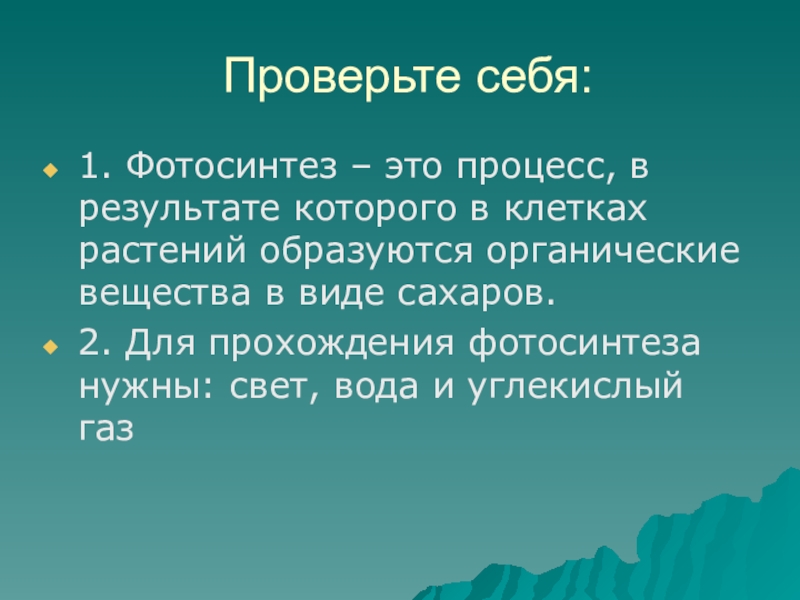 Проверьте себя:

1. Фотосинтез – это процесс, в результате которого в клетках растений образуются органические вещества в виде сахаров.

2. Для прохождения фотосинтеза нужны: свет, вода и углекислый газ